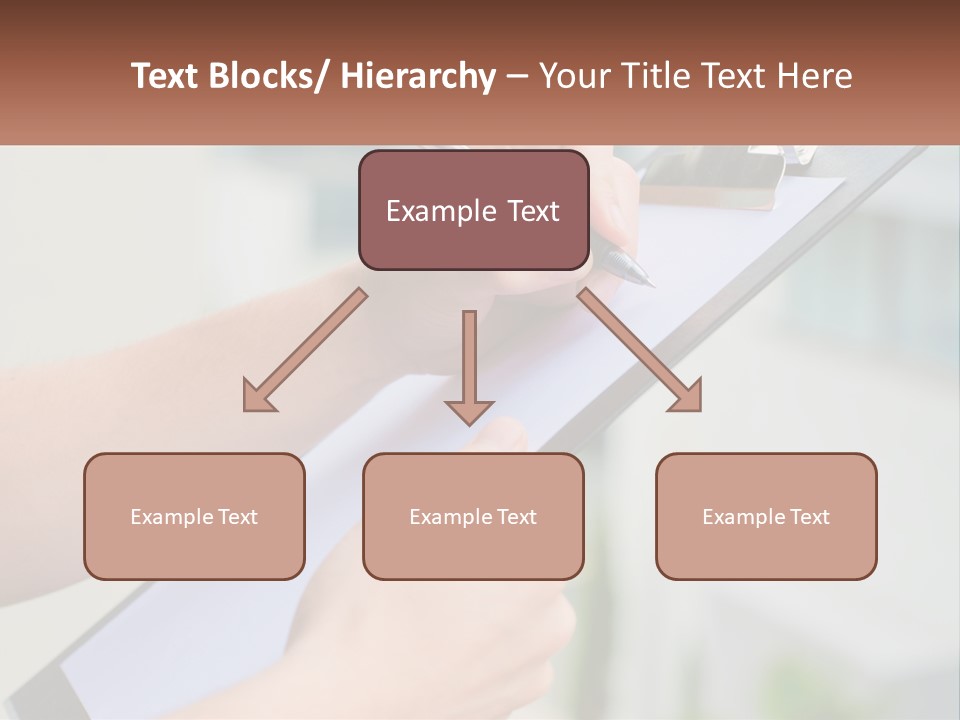 Text Blocks/ Hierarchy – Your Title Text Here

Example Text

Example Text

Example Text

Example Text